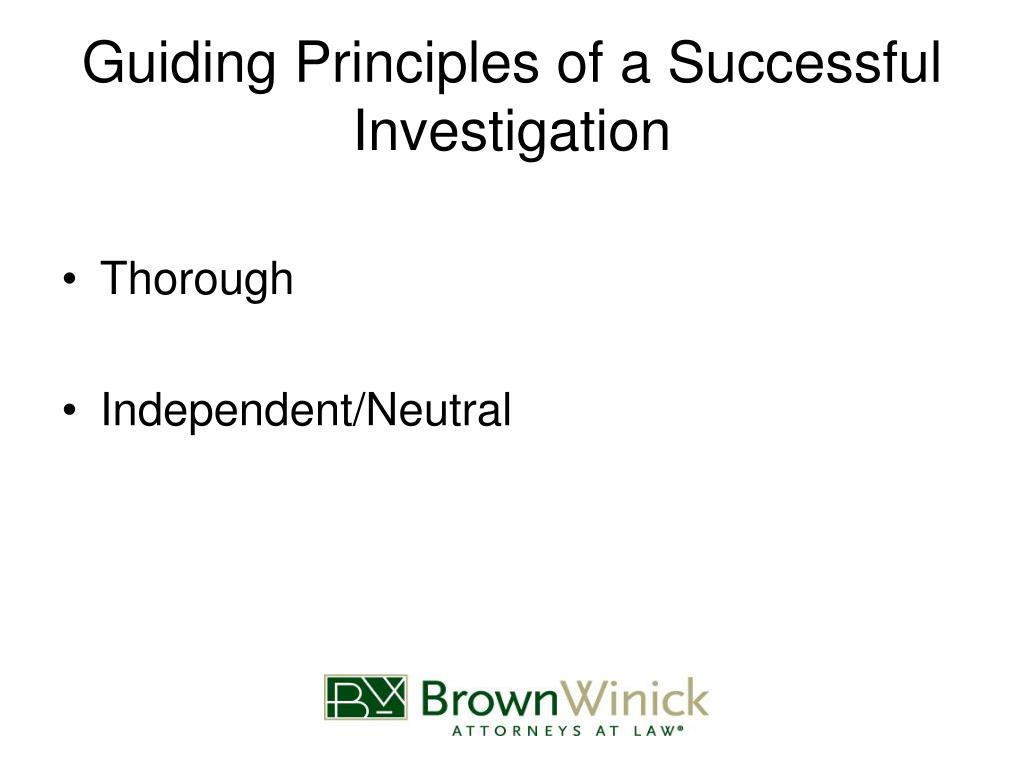 Guiding Principles of a Successful Investigation

• Thorough

• Independent/Neutral

BrownWinick
ATTORNEYS AT LAW®